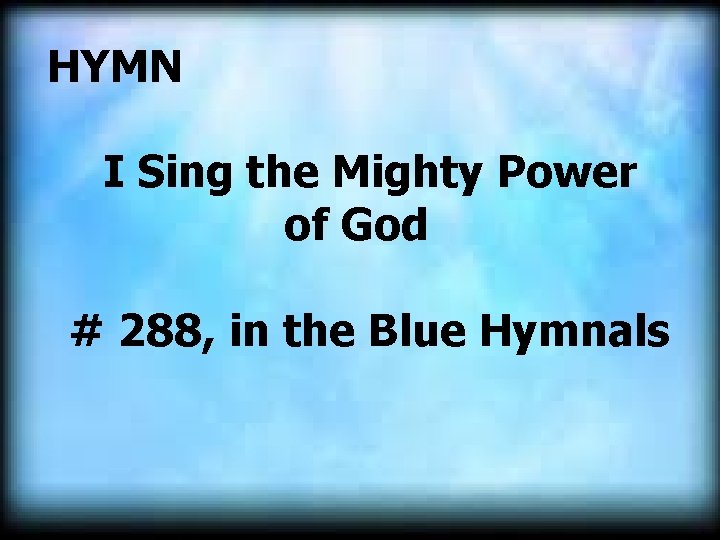 HYMN

I Sing the Mighty Power of God

# 288, in the Blue Hymnals